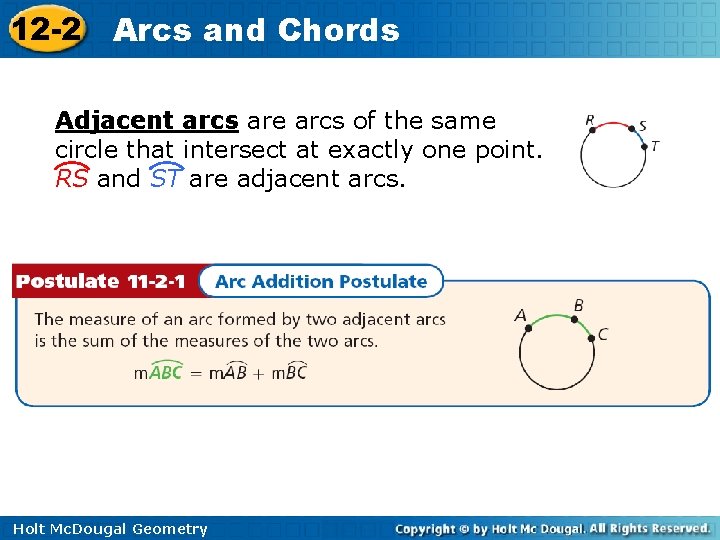 12-2 Arcs and Chords

Adjacent arcs are arcs of the same circle that intersect at exactly one point. $\overset{\frown}{RS}$ and $\overset{\frown}{ST}$ are adjacent arcs.

R S T

Postulate 11-2-1 Arc Addition Postulate

The measure of an arc formed by two adjacent arcs is the sum of the measures of the two arcs.

$m\overset{\frown}{ABC} = m\overset{\frown}{AB} + m\overset{\frown}{BC}$

A B C

Holt McDougal Geometry

Copyright © by Holt Mc Dougal. All Rights Reserved.